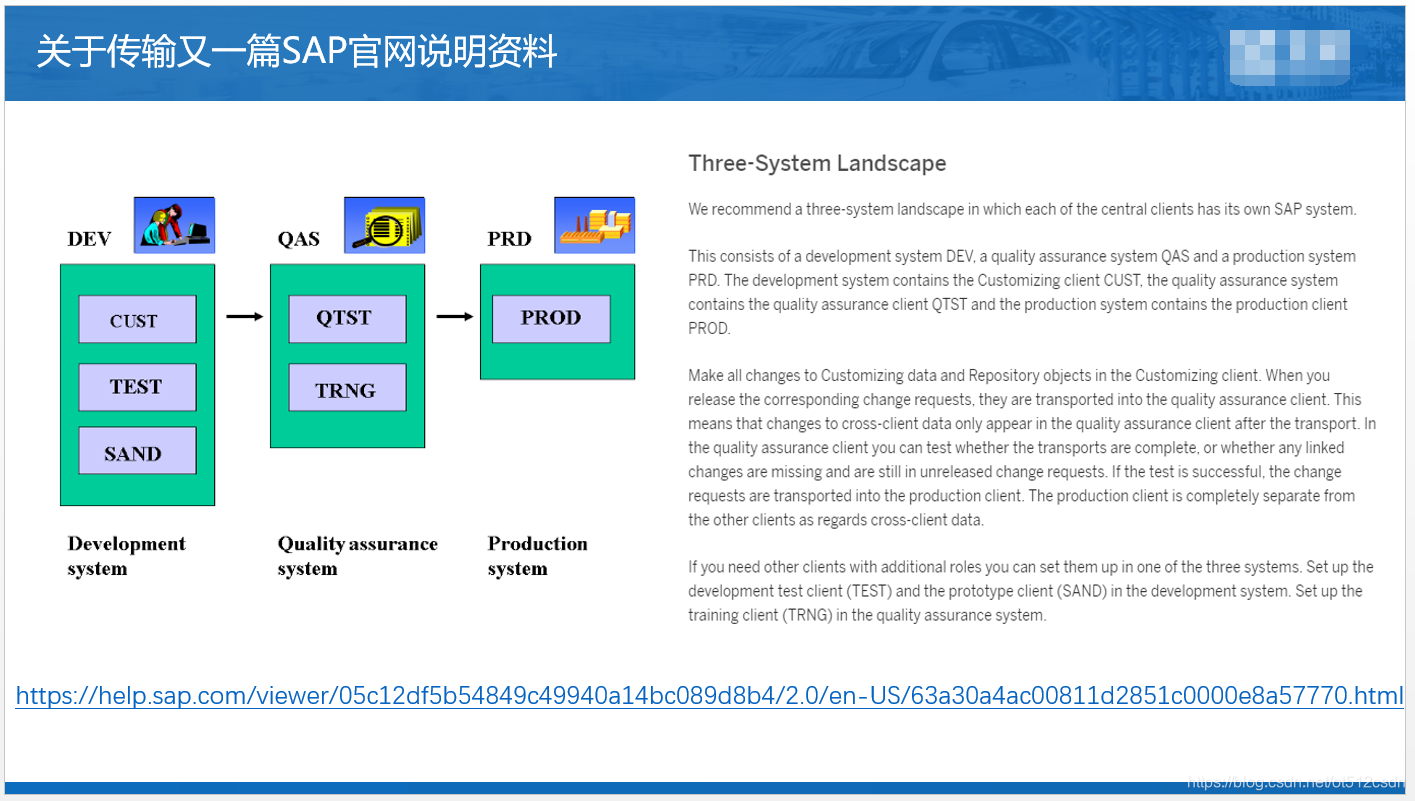 关于传输又一篇SAP官网说明资料

DEV

CUST

TEST

SAND

Development system

QAS

QTST

TRNG

Quality assurance system

PRD

PROD

Production system

Three-System Landscape

We recommend a three-system landscape in which each of the central clients has its own SAP system.

This consists of a development system DEV, a quality assurance system QAS and a production system PRD. The development system contains the Customizing client CUST, the quality assurance system contains the quality assurance client QTST and the production system contains the production client PROD.

Make all changes to Customizing data and Repository objects in the Customizing client. When you release the corresponding change requests, they are transported into the quality assurance client. This means that changes to cross-client data only appear in the quality assurance client after the transport. In the quality assurance client you can test whether the transports are complete, or whether any linked changes are missing and are still in unreleased change requests. If the test is successful, the change requests are transported into the production client. The production client is completely separate from the other clients as regards cross-client data.

If you need other clients with additional roles you can set them up in one of the three systems. Set up the development test client (TEST) and the prototype client (SAND) in the development system. Set up the training client (TRNG) in the quality assurance system.

https://help.sap.com/viewer/05c12df5b54849c49940a14bc089d8b4/2.0/en-US/63a30a4ac00811d2851c0000e8a57770.html

https://blog.csdn.net/ot512csdn